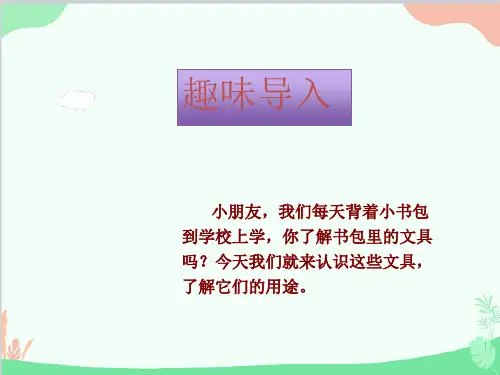 趣味导入

小朋友，我们每天背着小书包到学校上学，你了解书包里的文具吗？今天我们就来认识这些文具，了解它们的用途。